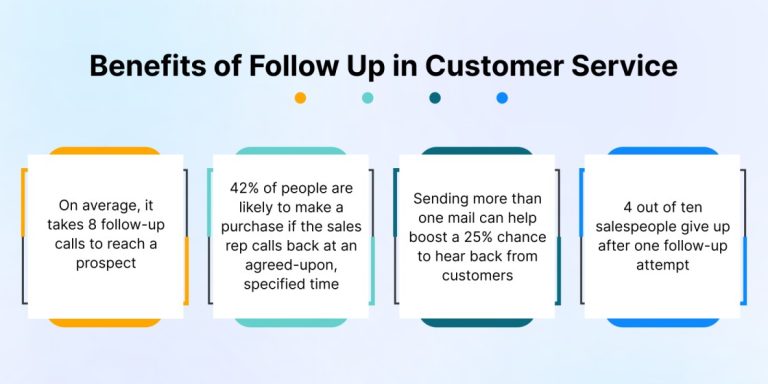 Benefits of Follow Up in Customer Service

On average, it takes 8 follow-up calls to reach a prospect

42% of people are likely to make a purchase if the sales rep calls back at an agreed-upon, specified time

Sending more than one mail can help boost a 25% chance to hear back from customers

4 out of ten salespeople give up after one follow-up attempt